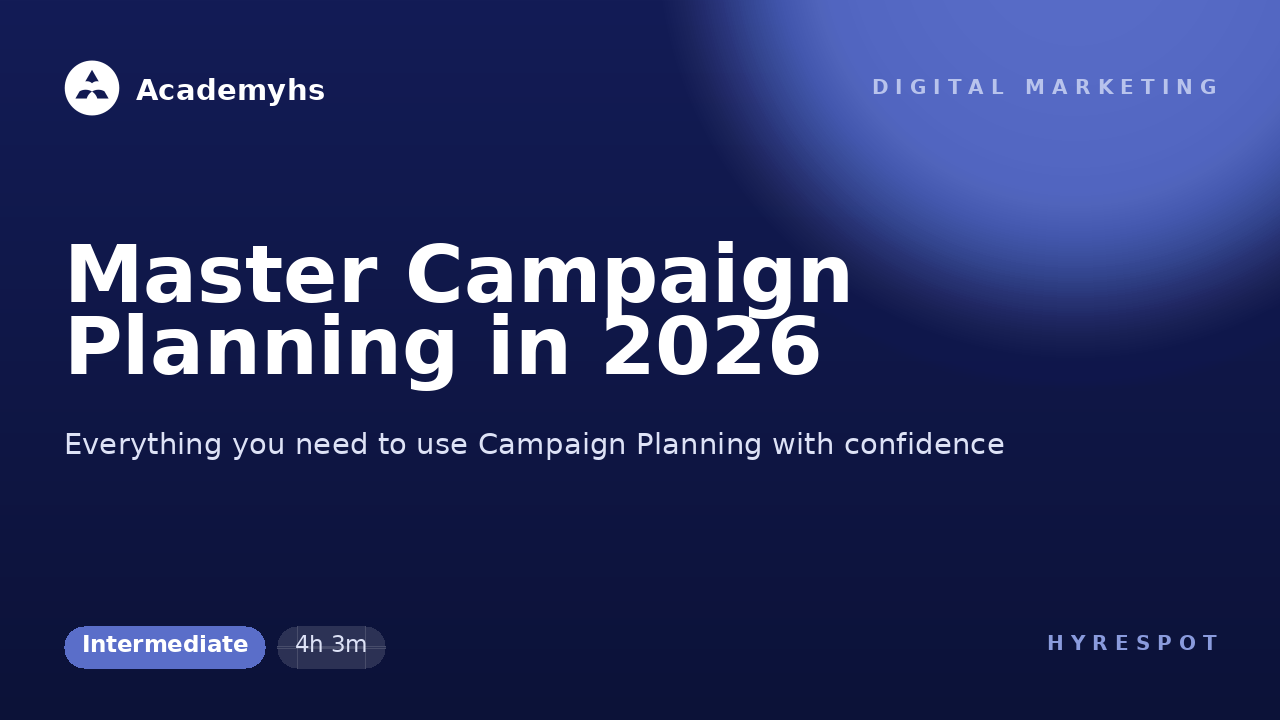 Academyhs

DIGITAL MARKETING

Master Campaign Planning in 2026

Everything you need to use Campaign Planning with confidence

Intermediate

4h 3m

HYRESPOT